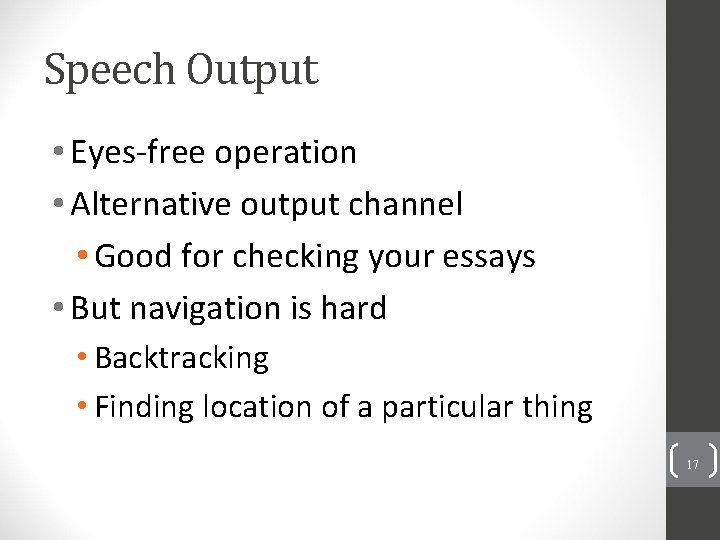 Speech Output

• Eyes-free operation
• Alternative output channel
  • Good for checking your essays
• But navigation is hard
  • Backtracking
  • Finding location of a particular thing

17